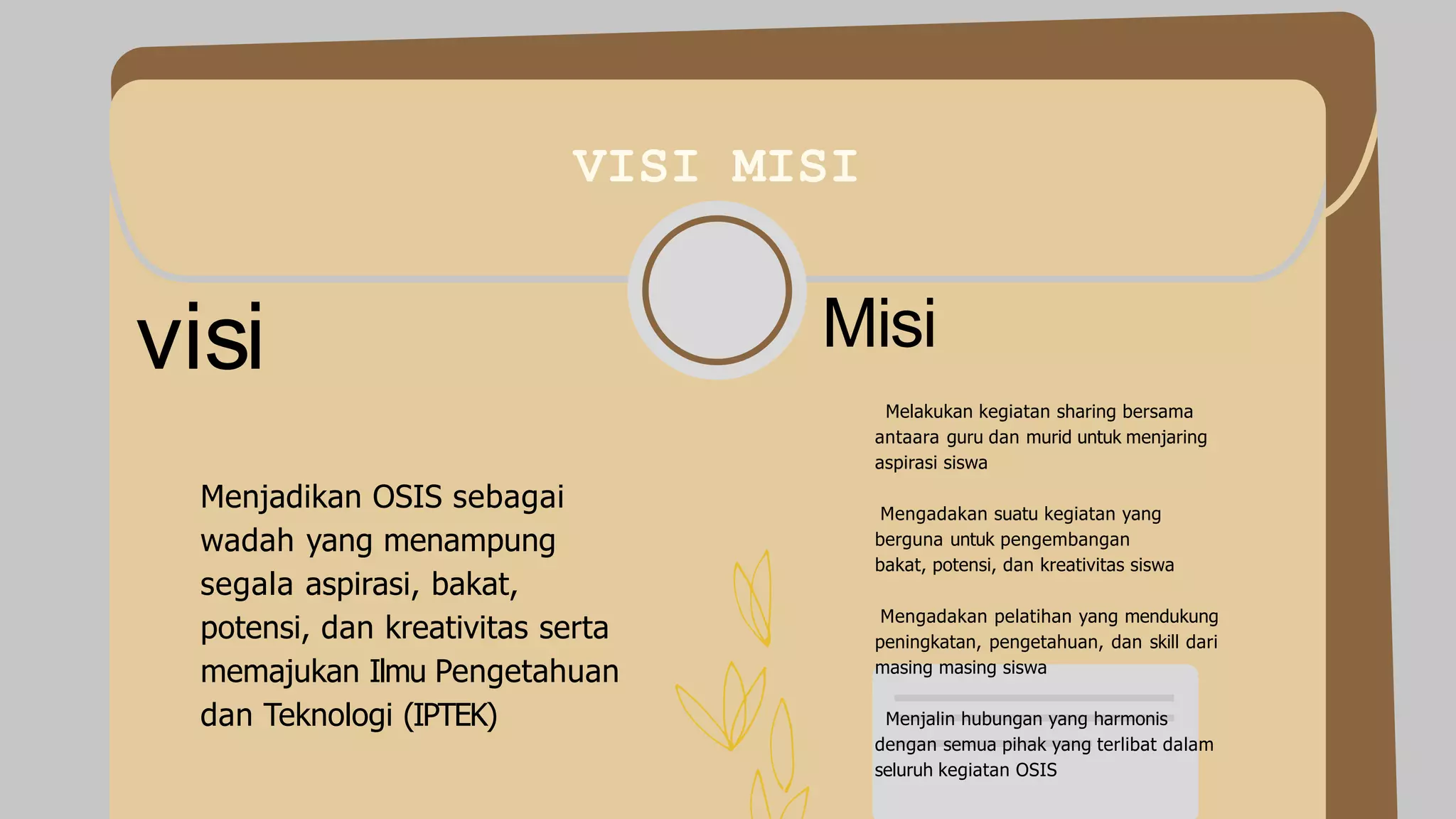 VISI MISI

visi

Menjadikan OSIS sebagai wadah yang menampung segala aspirasi, bakat, potensi, dan kreativitas serta memajukan Ilmu Pengetahuan dan Teknologi (IPTEK)

Misi

Melakukan kegiatan sharing bersama antaara guru dan murid untuk menjaring aspirasi siswa

Mengadakan suatu kegiatan yang berguna untuk pengembangan bakat, potensi, dan kreativitas siswa

Mengadakan pelatihan yang mendukung peningkatan, pengetahuan, dan skill dari masing masing siswa

Menjalin hubungan yang harmonis dengan semua pihak yang terlibat dalam seluruh kegiatan OSIS